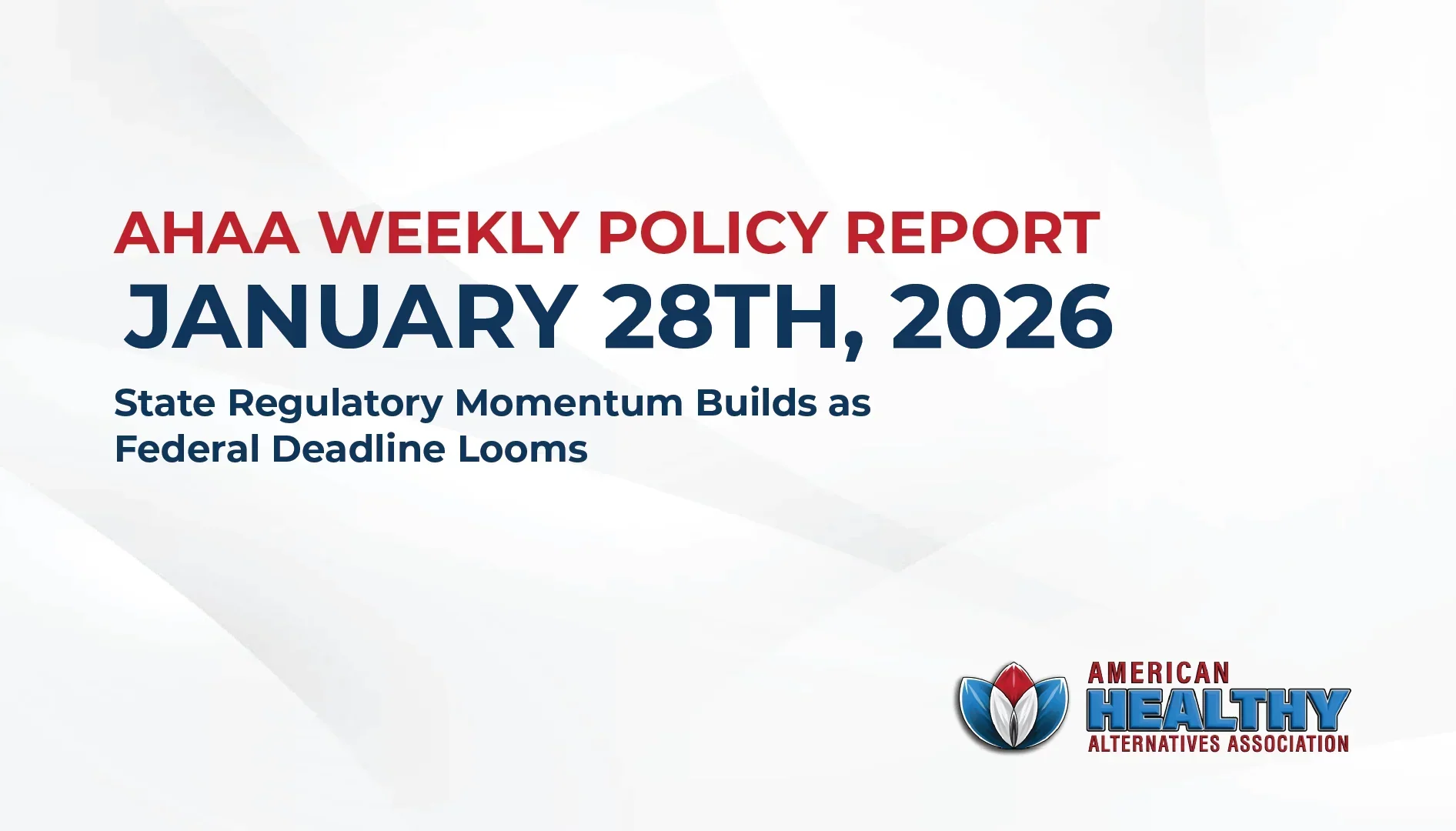 AHAA WEEKLY POLICY REPORT
JANUARY 28TH, 2026

State Regulatory Momentum Builds as Federal Deadline Looms

AMERICAN
HEALTHY
ALTERNATIVES ASSOCIATION